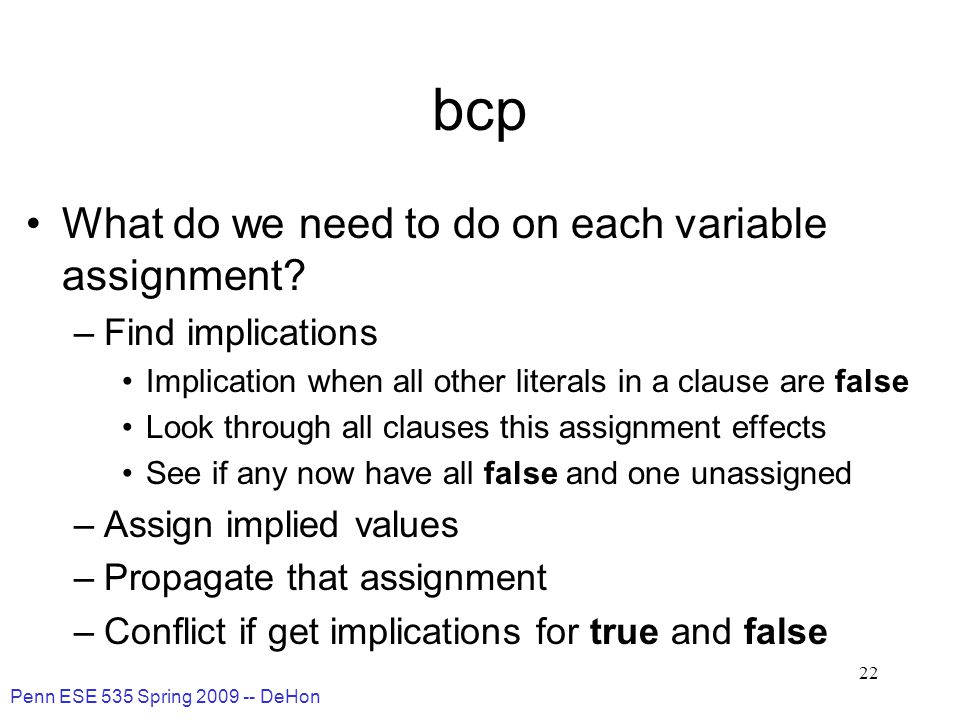 bcp

• What do we need to do on each variable assignment?
– Find implications
• Implication when all other literals in a clause are false
• Look through all clauses this assignment effects
• See if any now have all false and one unassigned
– Assign implied values
– Propagate that assignment
– Conflict if get implications for true and false

22

Penn ESE 535 Spring 2009 -- DeHon